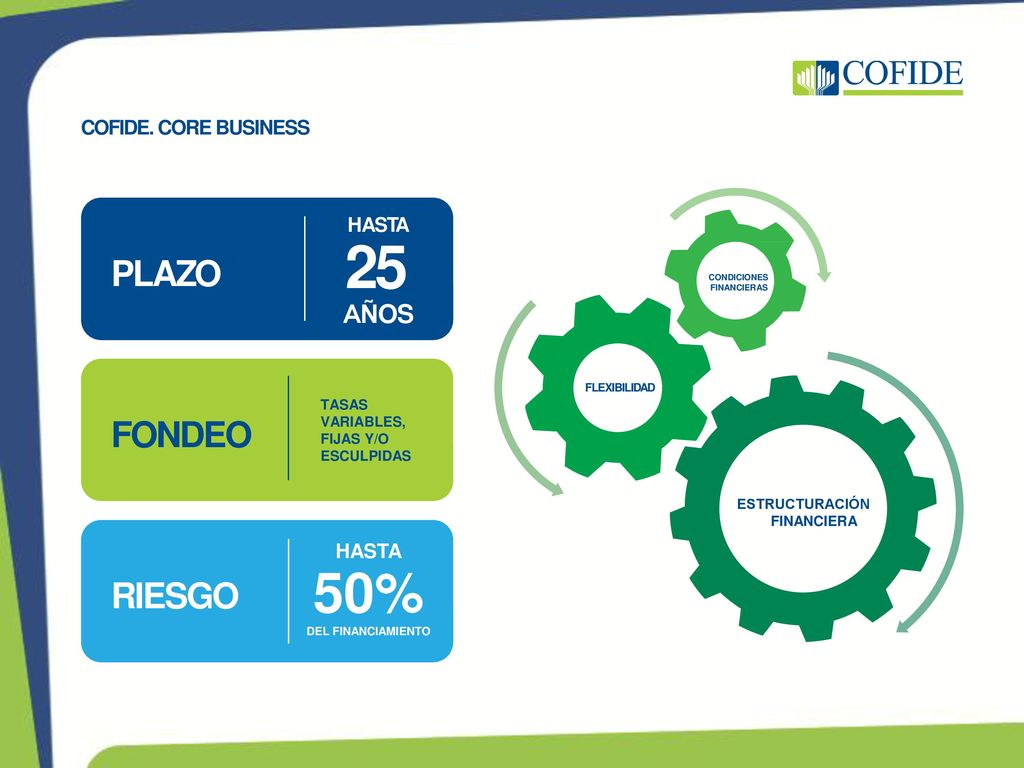 COFIDE

COFIDE. CORE BUSINESS

PLAZO

HASTA 25 AÑOS

FONDEO

TASAS VARIABLES, FIJAS Y/O ESCULPIDAS

RIESGO

HASTA 50% DEL FINANCIAMIENTO

CONDICIONES FINANCIERAS

FLEXIBILIDAD

ESTRUCTURACIÓN FINANCIERA